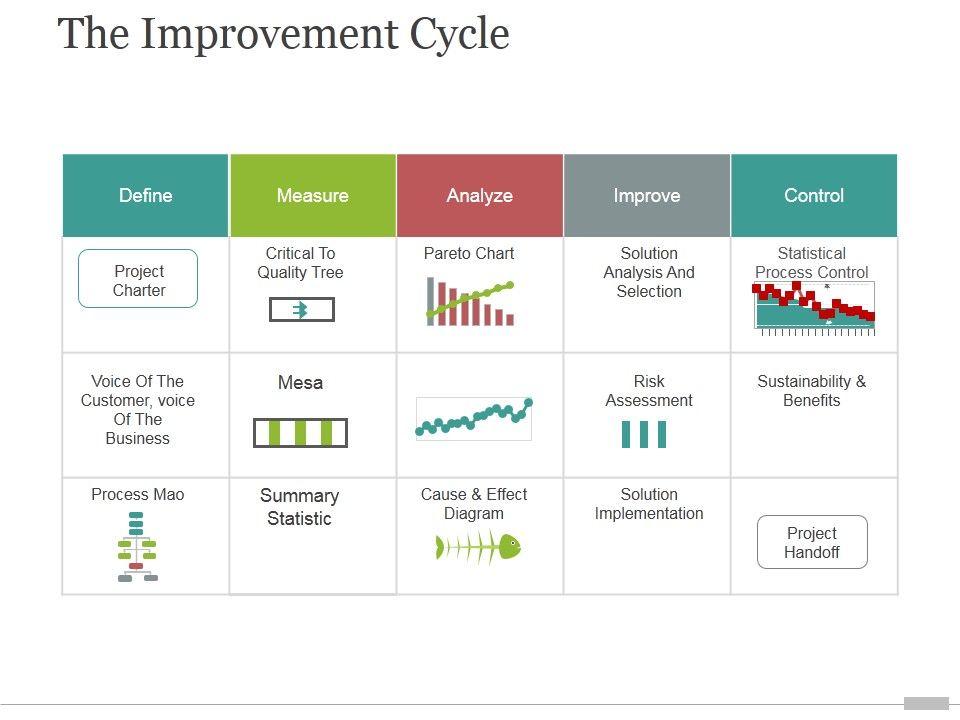 The Improvement Cycle

| Define | Measure | Analyze | Improve | Control |
|---|---|---|---|---|
| Project Charter | Critical To Quality Tree | Pareto Chart | Solution Analysis And Selection | Statistical Process Control |
| Voice Of The Customer, voice Of The Business | Mesa | | Risk Assessment | Sustainability & Benefits |
| Process Mao | Summary Statistic | Cause & Effect Diagram | Solution Implementation | Project Handoff |